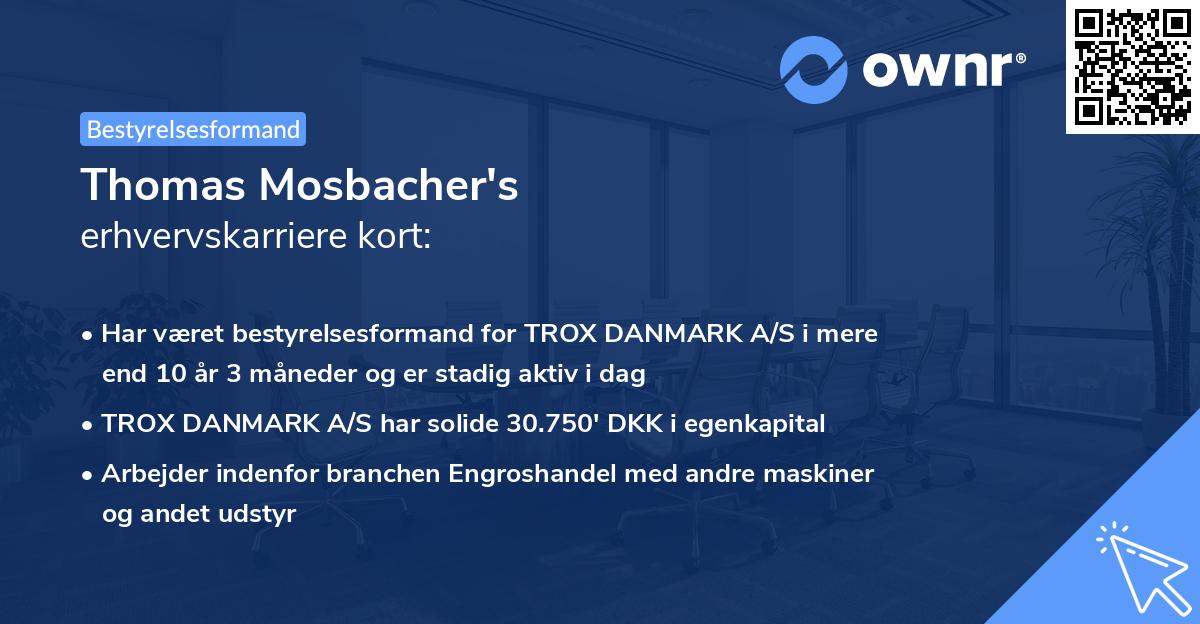 ownr®

Bestyrelsesformand

Thomas Mosbacher's
erhvervskarriere kort:

• Har været bestyrelsesformand for TROX DANMARK A/S i mere end 10 år 3 måneder og er stadig aktiv i dag
• TROX DANMARK A/S har solide 30.750' DKK i egenkapital
• Arbejder indenfor branchen Engroshandel med andre maskiner og andet udstyr